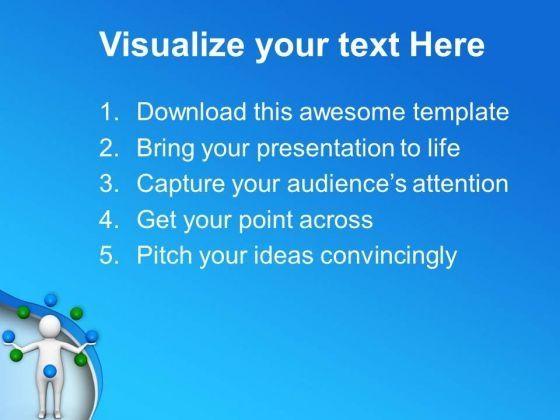 Visualize your text Here

1. Download this awesome template
2. Bring your presentation to life
3. Capture your audience's attention
4. Get your point across
5. Pitch your ideas convincingly